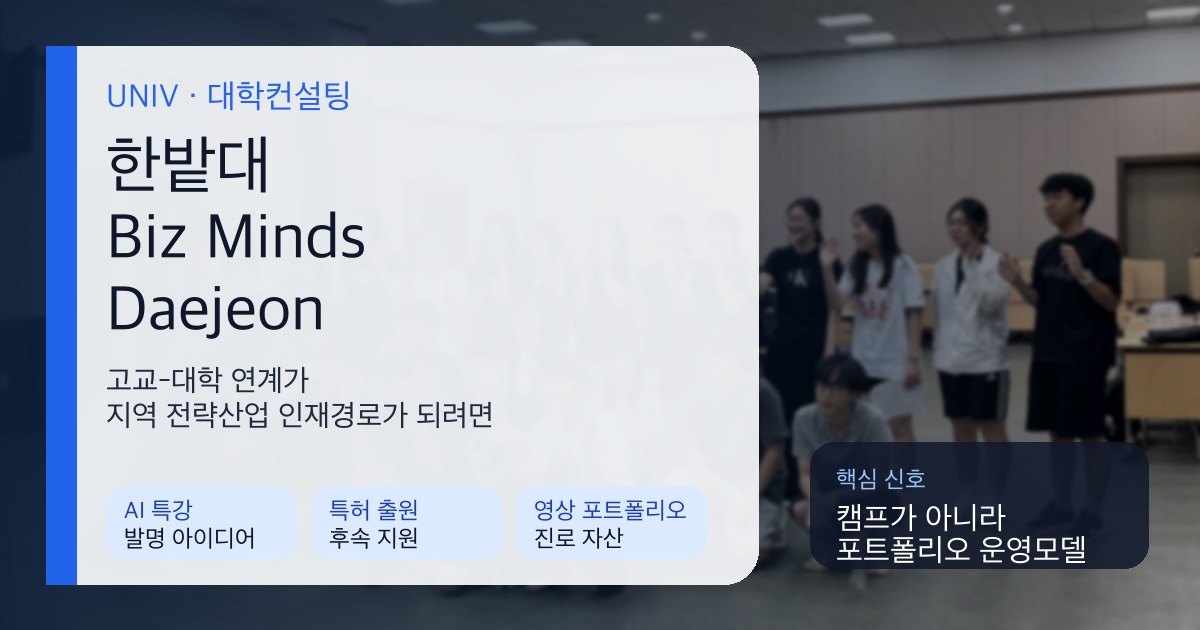 UNIV · 대학컨설팅

한밭대
Biz Minds
Daejeon

고교-대학 연계가
지역 전략산업 인재경로가 되려면

AI 특강
발명 아이디어

특허 출원
후속 지원

영상 포트폴리오
진로 자산

핵심 신호
캠프가 아니라
포트폴리오 운영모델